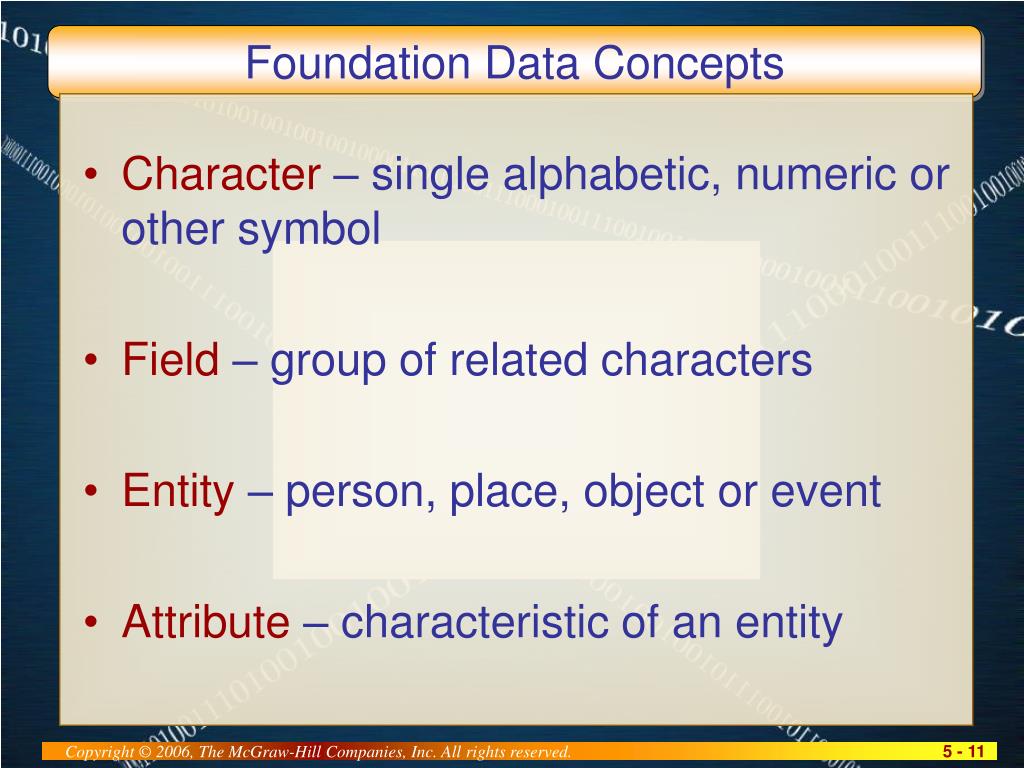 Foundation Data Concepts

• Character – single alphabetic, numeric or other symbol

• Field – group of related characters

• Entity – person, place, object or event

• Attribute – characteristic of an entity

Copyright © 2006, The McGraw-Hill Companies, Inc. All rights reserved.

5 - 11